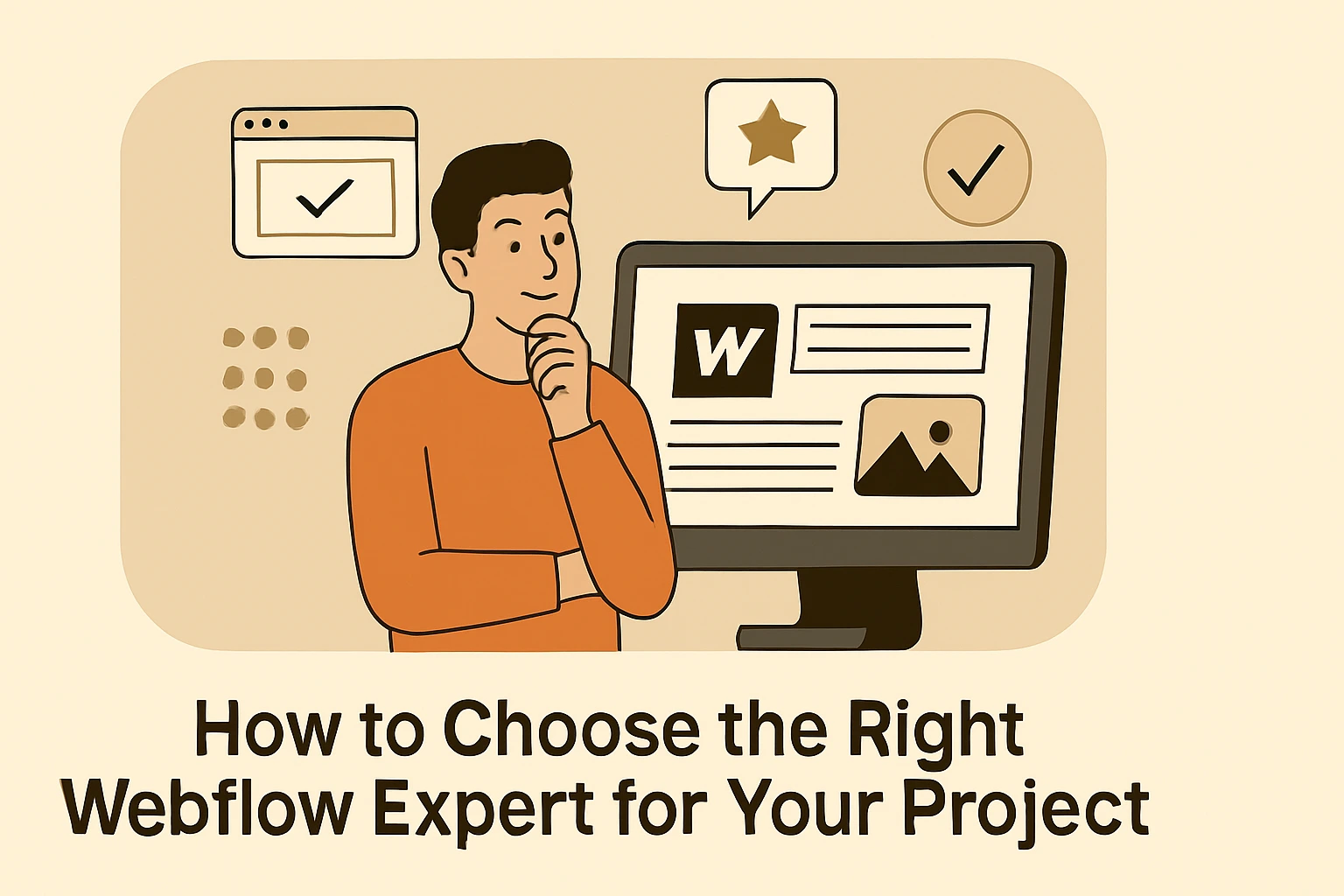 W

How to Choose the Right Webflow Expert for Your Project